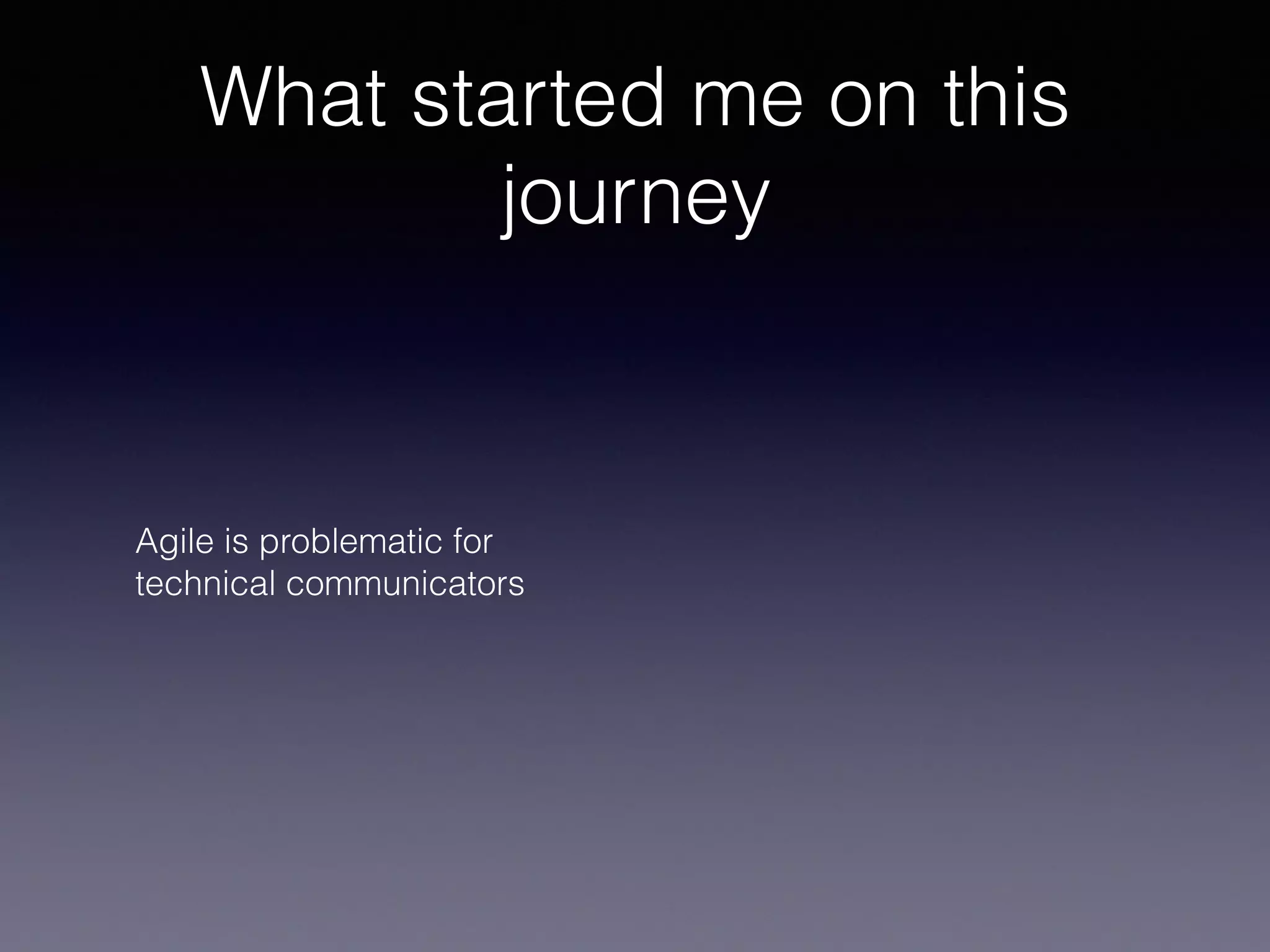 What started me on this journey

Agile is problematic for technical communicators